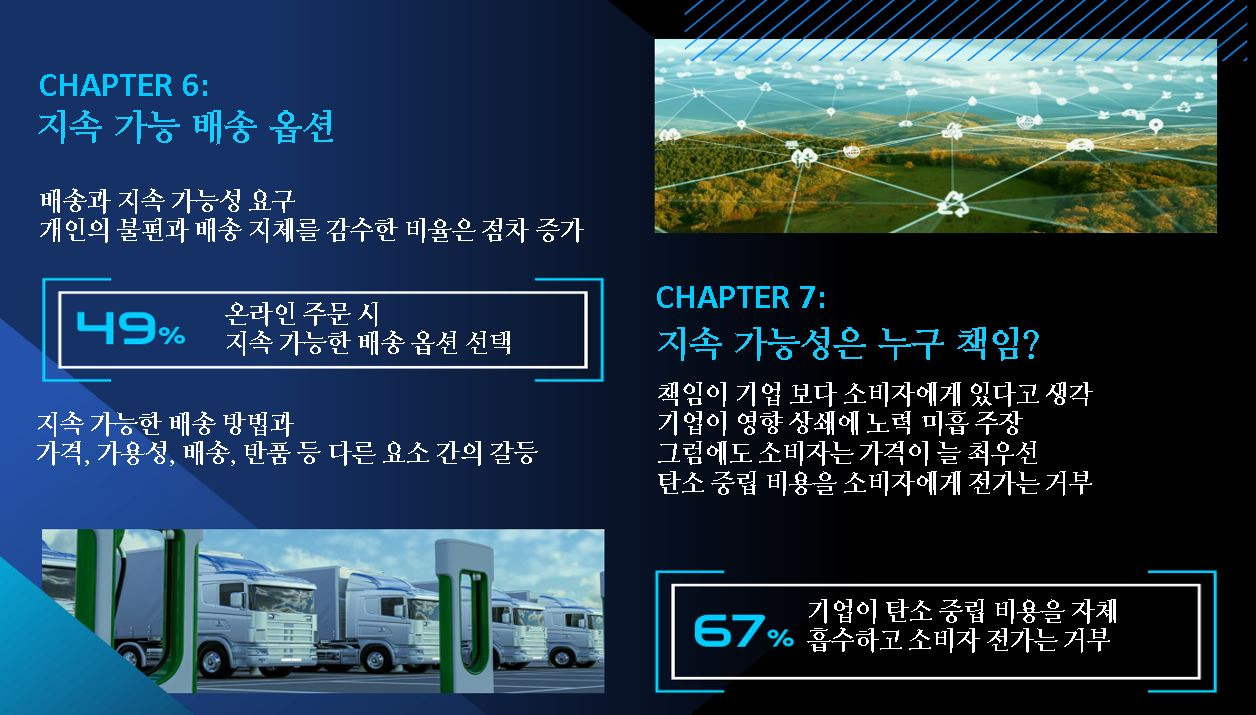 CHAPTER 6:
지속 가능 배송 옵션

배송과 지속 가능성 요구
개인의 불편과 배송 지체를 감수한 비율은 점차 증가

49%
온라인 주문 시
지속 가능한 배송 옵션 선택

지속 가능한 배송 방법과
가격, 가용성, 배송, 반품 등 다른 요소 간의 갈등

CHAPTER 7:
지속 가능성은 누구 책임?

책임이 기업 보다 소비자에게 있다고 생각
기업이 영향 상쇄에 노력 미흡 주장
그럼에도 소비자는 가격이 늘 최우선
탄소 중립 비용을 소비자에게 전가는 거부

67%
기업이 탄소 중립 비용을 자체
흡수하고 소비자 전가는 거부